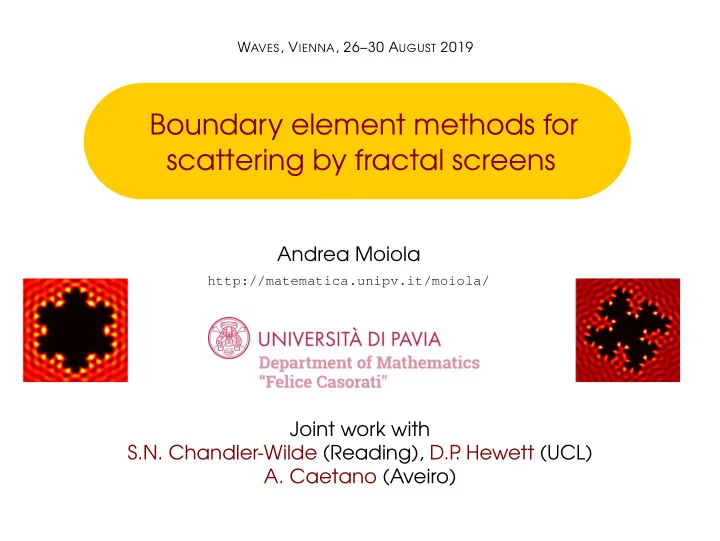 WAVES, VIENNA, 26–30 AUGUST 2019

Boundary element methods for scattering by fractal screens

Andrea Moiola

http://matematica.unipv.it/moiola/

UNIVERSITÀ DI PAVIA
Department of Mathematics
"Felice Casorati"

Joint work with
S.N. Chandler-Wilde (Reading), D.P. Hewett (UCL)
A. Caetano (Aveiro)